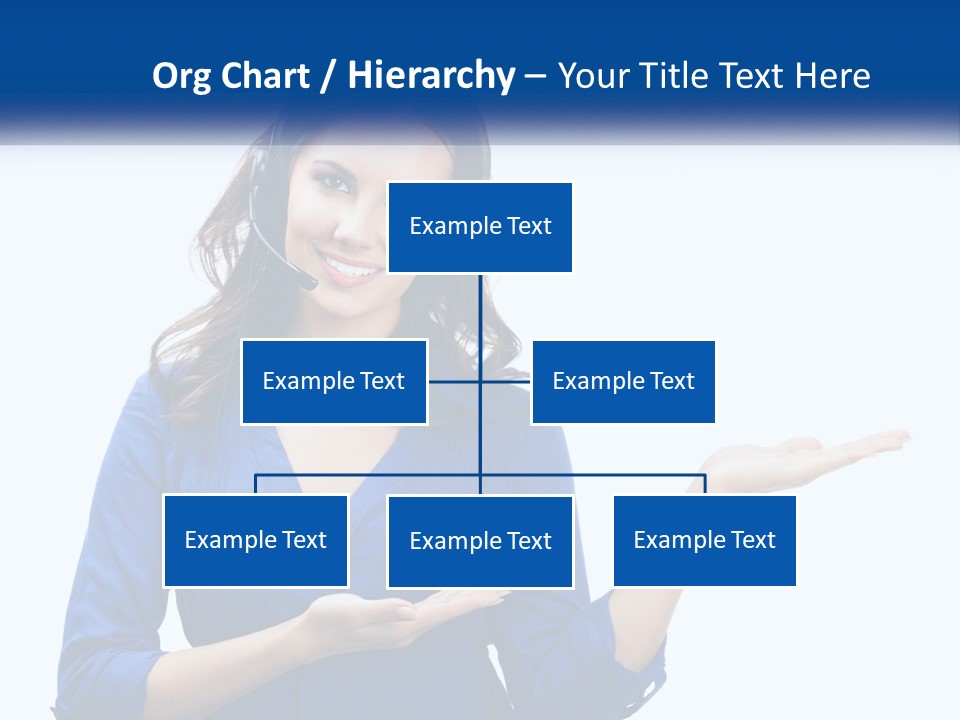 Org Chart / Hierarchy – Your Title Text Here

Example Text

Example Text

Example Text

Example Text

Example Text

Example Text